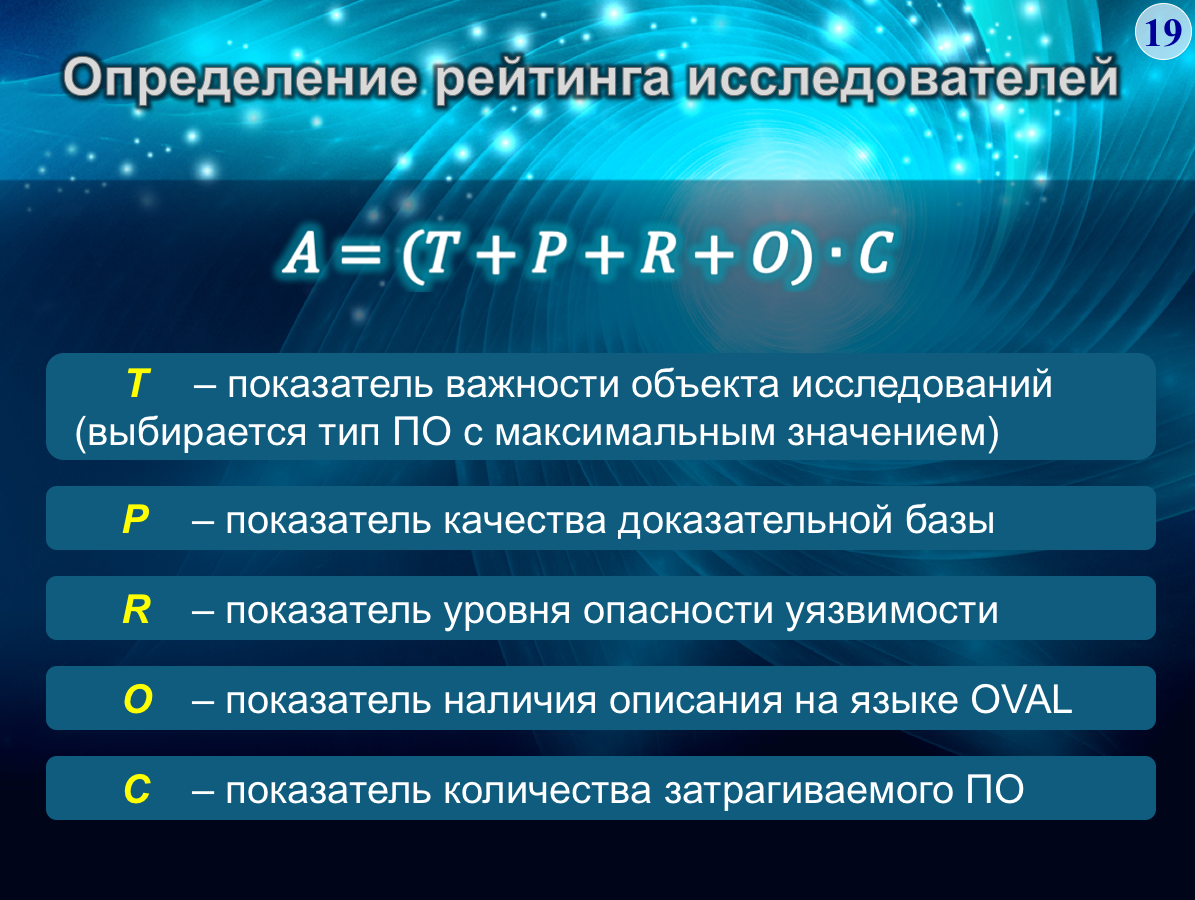 19

Определение рейтинга исследователей

$A = (T + P + R + O) \cdot C$

T – показатель важности объекта исследований (выбирается тип ПО с максимальным значением)

P – показатель качества доказательной базы

R – показатель уровня опасности уязвимости

O – показатель наличия описания на языке OVAL

C – показатель количества затрагиваемого ПО